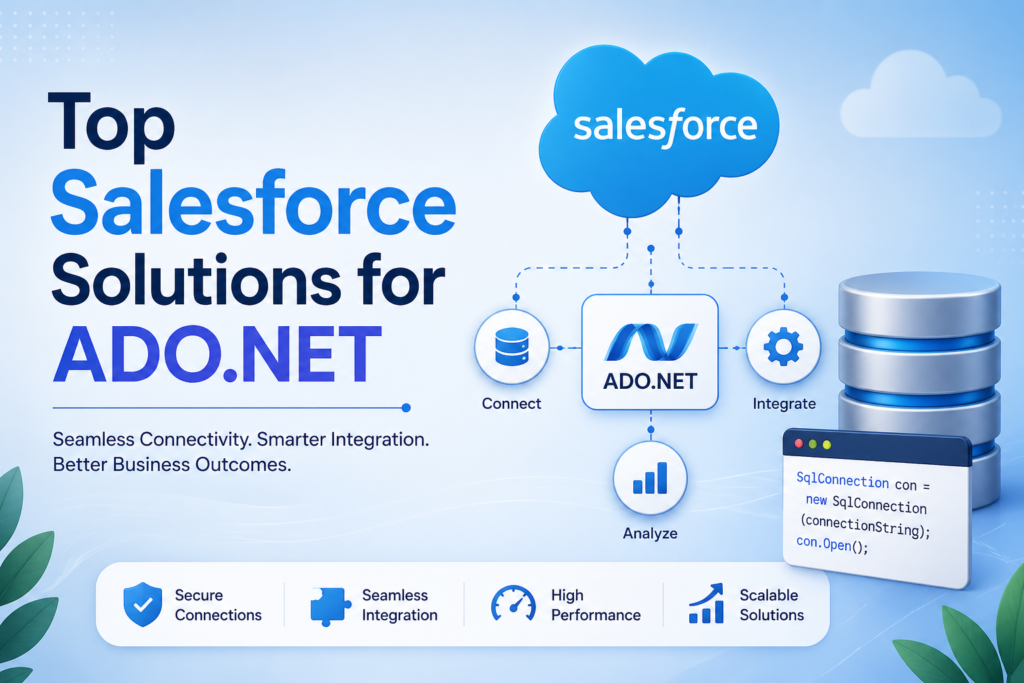 Top Salesforce Solutions for ADO.NET

Seamless Connectivity. Smarter Integration. Better Business Outcomes.

salesforce

Connect

ADO.NET

Integrate

Analyze

SqlConnection con = new SqlConnection (connectionString); con.Open();

Secure Connections

Seamless Integration

High Performance

Scalable Solutions